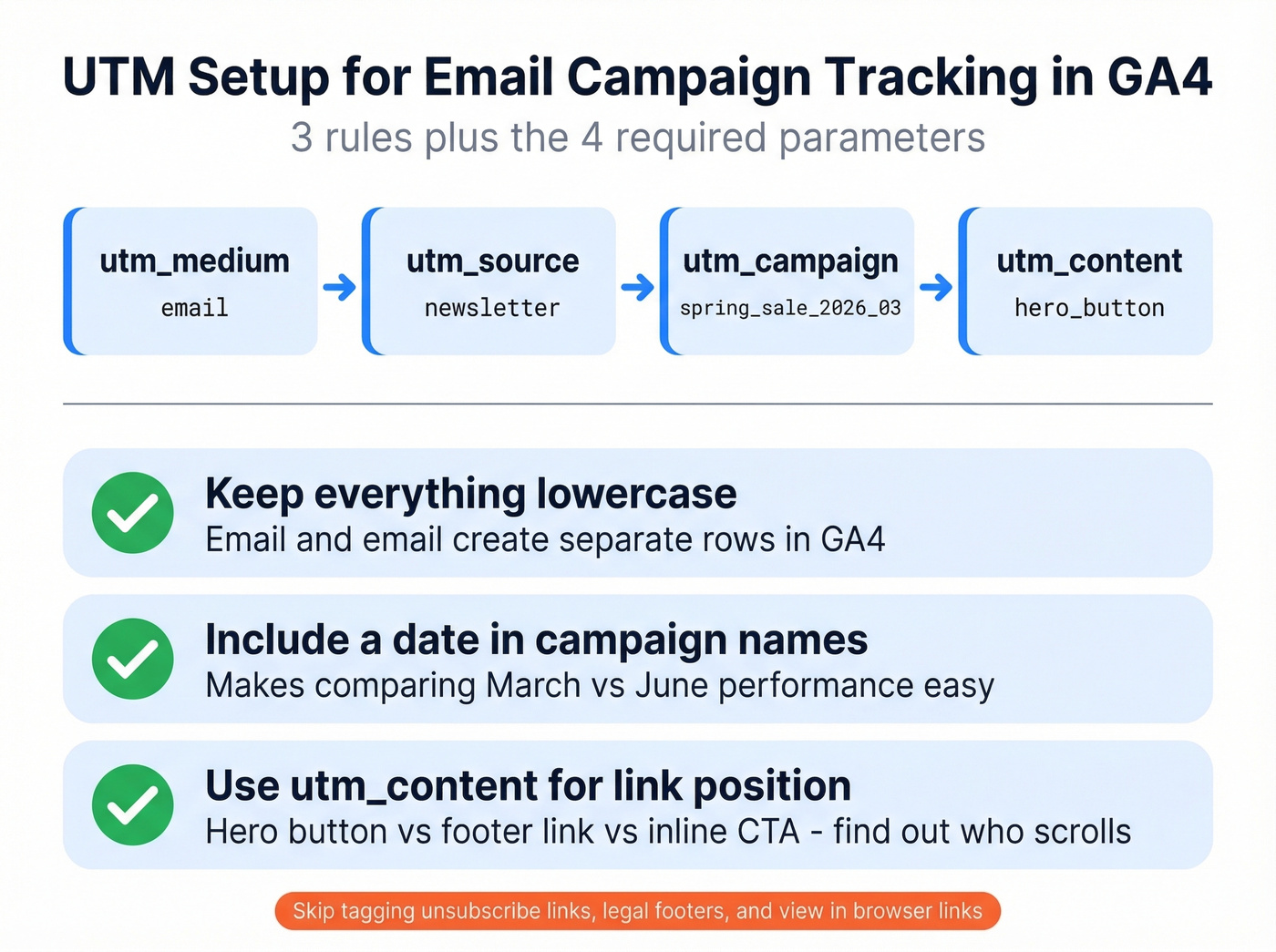 UTM Setup for Email Campaign Tracking in GA4

3 rules plus the 4 required parameters

utm_medium
email

utm_source
newsletter

utm_campaign
spring_sale_2026_03

utm_content
hero_button

Keep everything lowercase
Email and email create separate rows in GA4

Include a date in campaign names
Makes comparing March vs June performance easy

Use utm_content for link position
Hero button vs footer link vs inline CTA - find out who scrolls

Skip tagging unsubscribe links, legal footers, and view in browser links